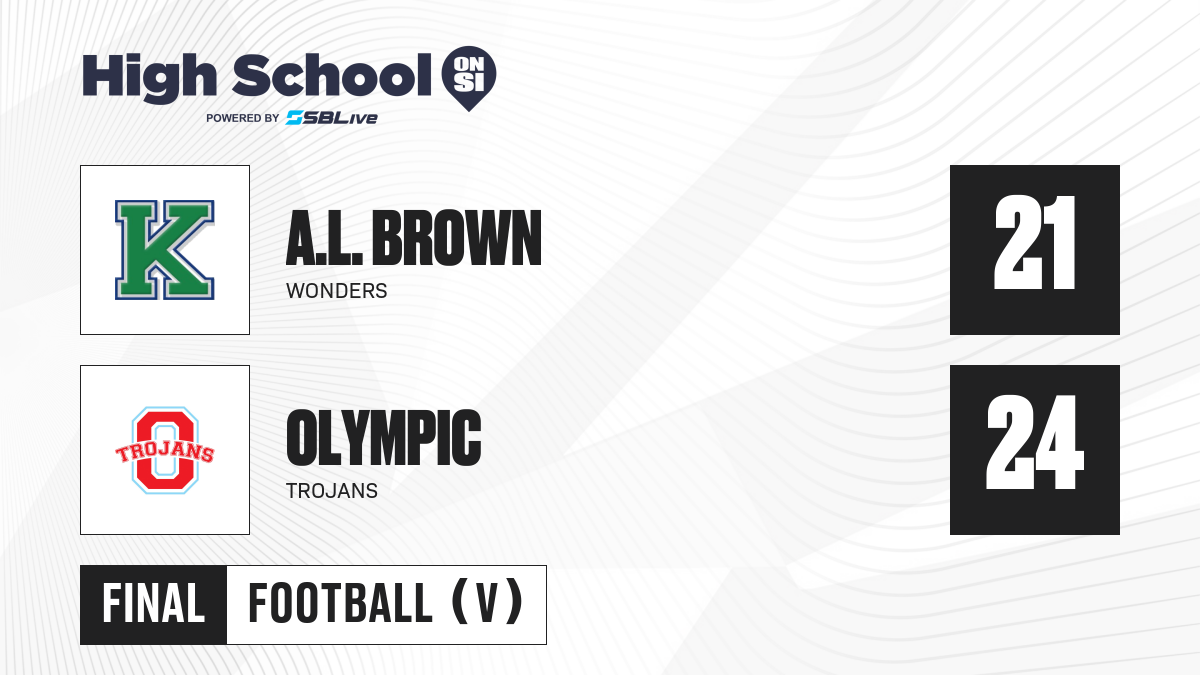 High School ON SI
POWERED BY SBLive

K
A.L. BROWN
WONDERS
21

O TROJANS
OLYMPIC
TROJANS
24

FINAL
FOOTBALL (V)